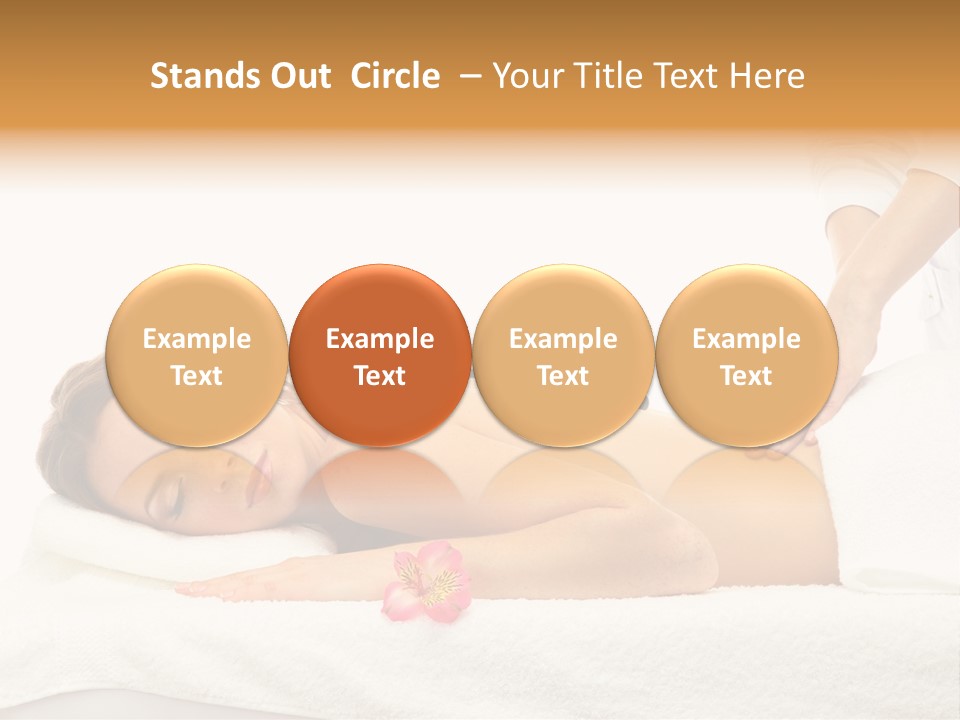 Stands Out Circle – Your Title Text Here

Example Text

Example Text

Example Text

Example Text